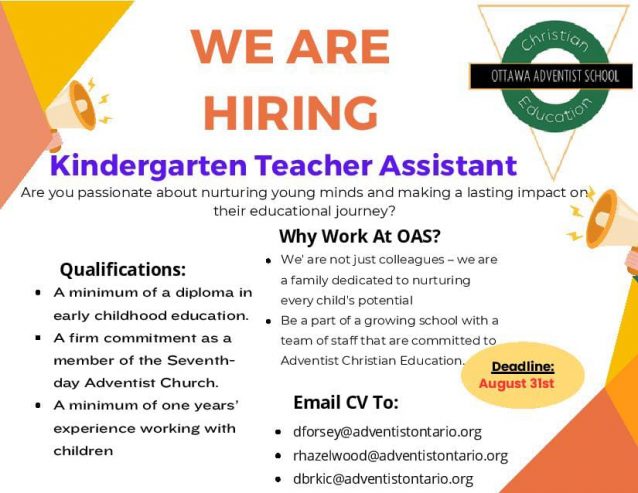 WE ARE HIRING

Christian
OTTAWA ADVENTIST SCHOOL
Education

Kindergarten Teacher Assistant

Are you passionate about nurturing young minds and making a lasting impact on their educational journey?

Qualifications:
- A minimum of a diploma in early childhood education.
- A firm commitment as a member of the Seventh-day Adventist Church.
- A minimum of one years' experience working with children

Why Work At OAS?
- We' are not just colleagues – we are a family dedicated to nurturing every child's potential
- Be a part of a growing school with a team of staff that are committed to Adventist Christian Education.

Deadline:
August 31st

Email CV To:
- dforsey@adventistontario.org
- rhazelwood@adventistontario.org
- dbrkic@adventistontario.org